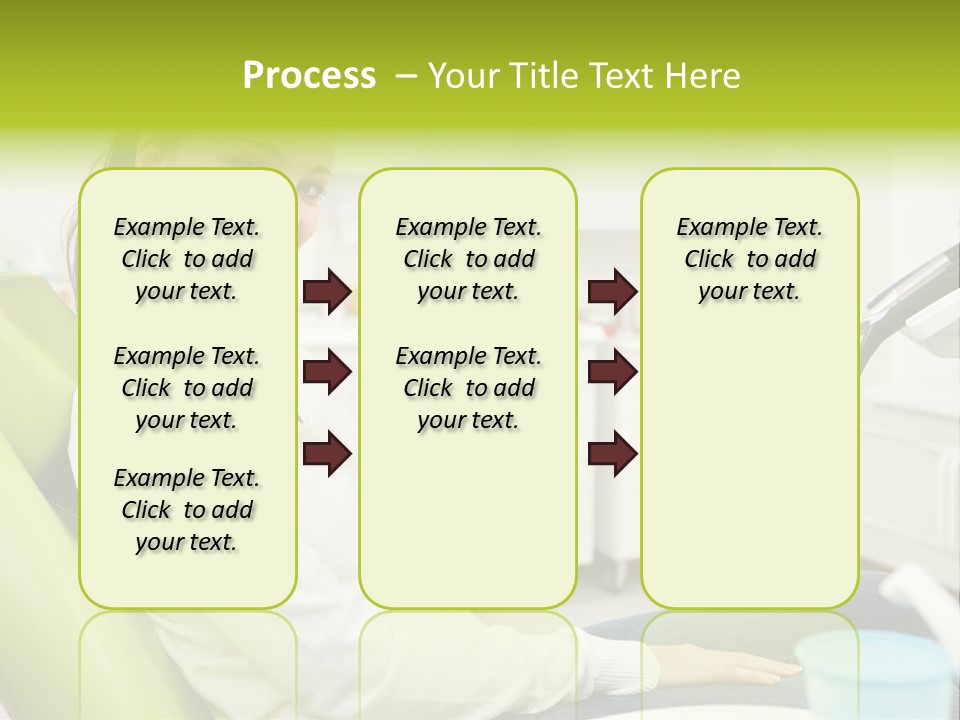 Process – Your Title Text Here

Example Text. Click to add your text.

Example Text. Click to add your text.

Example Text. Click to add your text.

Example Text. Click to add your text.

Example Text. Click to add your text.

Example Text. Click to add your text.